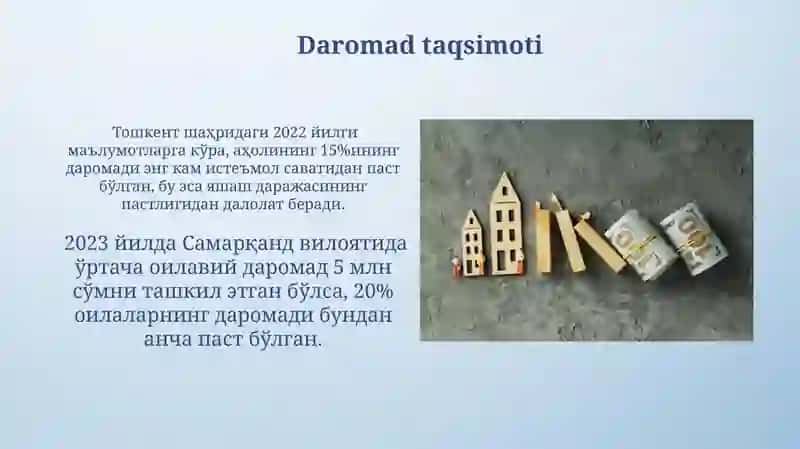 Daromad taqsimoti

Тошкент шаҳридаги 2022 йилги маълумотларга кўра, аҳолининг 15%нинг даромади энг кам истеъмол саватидан паст бўлган, бу эса яшаш даражасининг пастлигидан далолат беради.

2023 йилда Самарқанд вилоятида ўртача оилавий даромад 5 млн сўмни ташкил этган бўлса, 20% оилаларнинг даромади бундан анча паст бўлган.